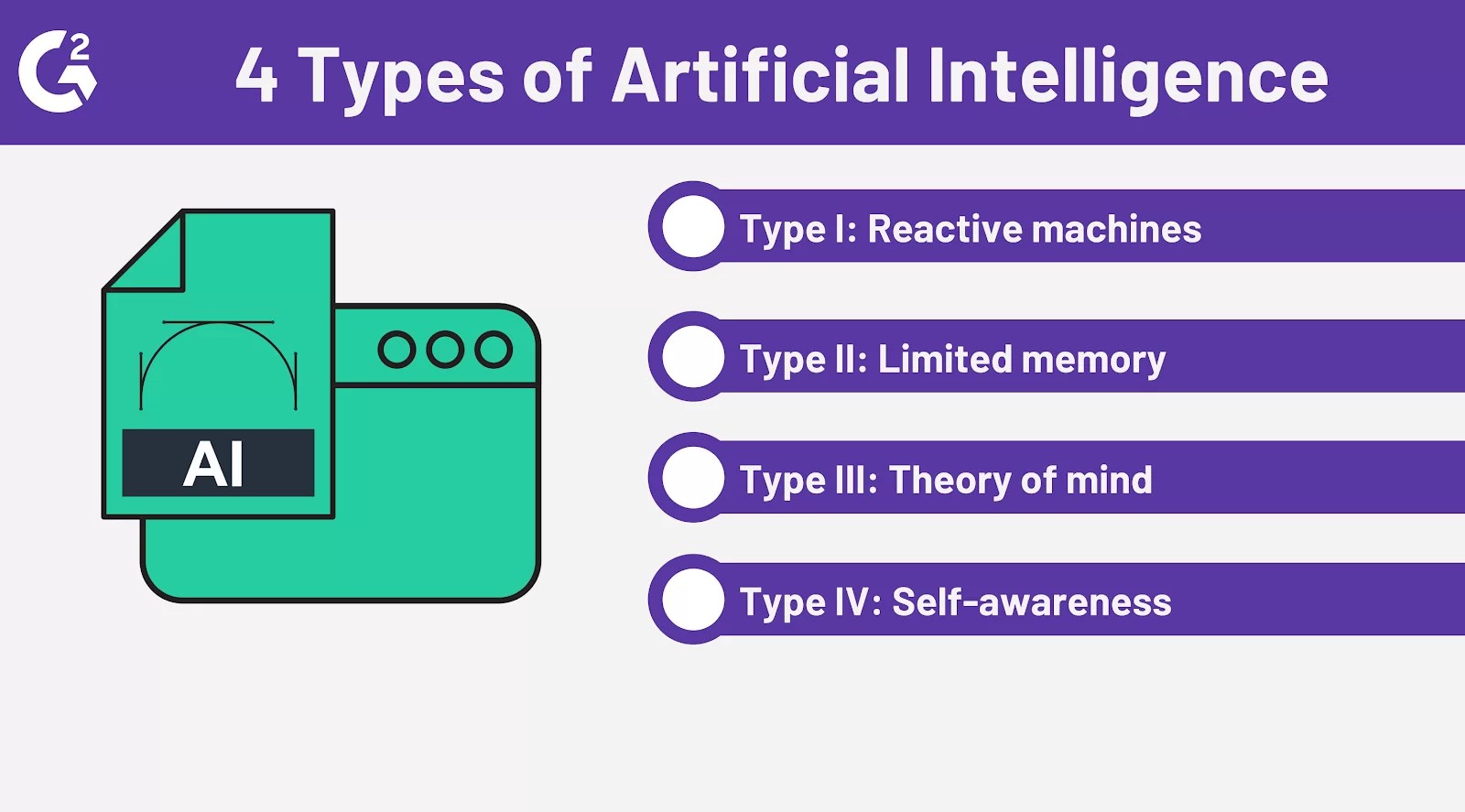 G2

4 Types of Artificial Intelligence

AI

Type I: Reactive machines

Type II: Limited memory

Type III: Theory of mind

Type IV: Self-awareness